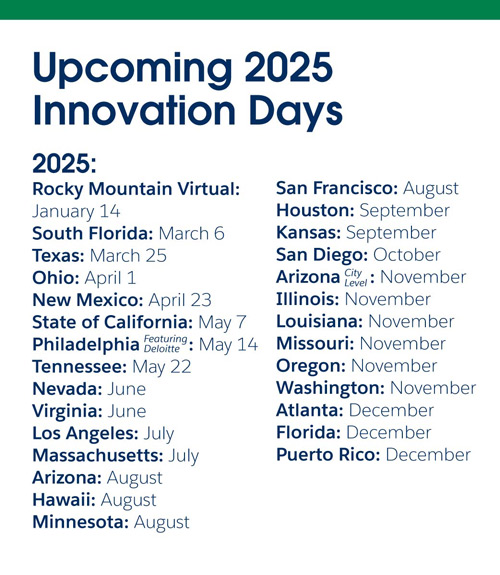 Upcoming 2025 Innovation Days

2025:
Rocky Mountain Virtual: January 14
South Florida: March 6
Texas: March 25
Ohio: April 1
New Mexico: April 23
State of California: May 7
Philadelphia Featuring Deloitte: May 14
Tennessee: May 22
Nevada: June
Virginia: June
Los Angeles: July
Massachusetts: July
Arizona: August
Hawaii: August
Minnesota: August

San Francisco: August
Houston: September
Kansas: September
San Diego: October
Arizona City Level: November
Illinois: November
Louisiana: November
Missouri: November
Oregon: November
Washington: November
Atlanta: December
Florida: December
Puerto Rico: December